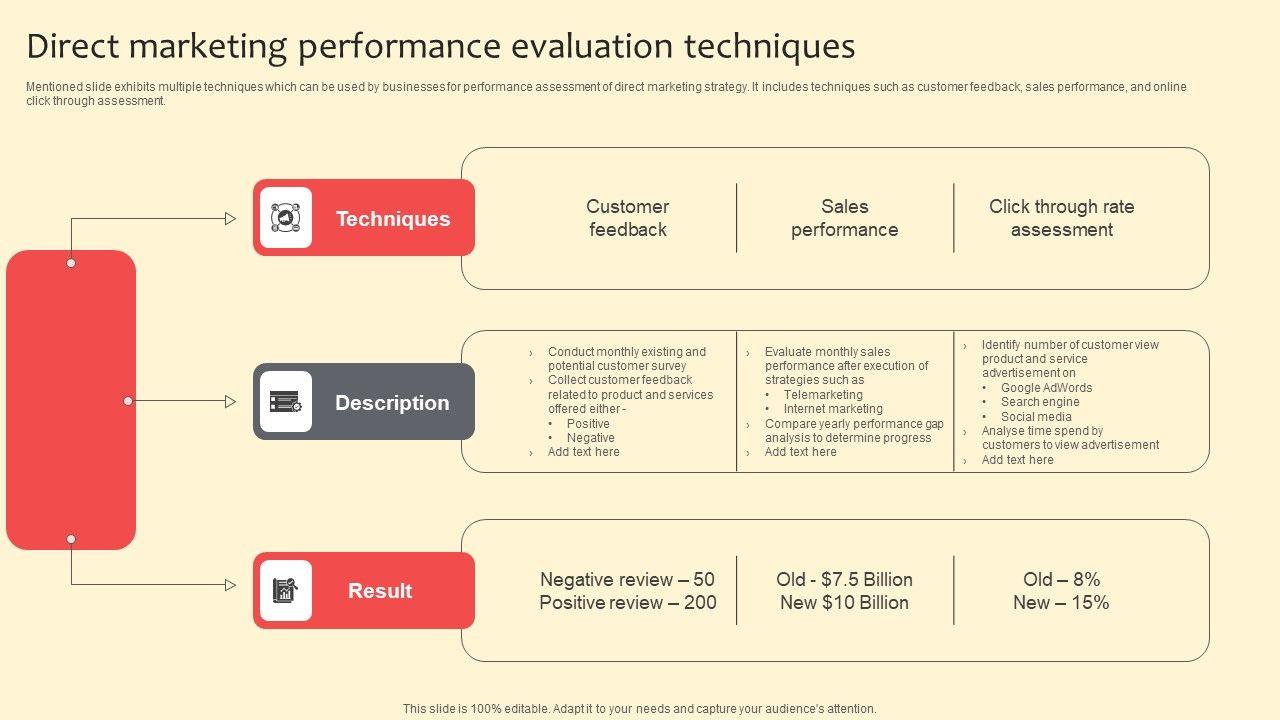 Direct marketing performance evaluation techniques

Mentioned slide exhibits multiple techniques which can be used by businesses for performance assessment of direct marketing strategy. It includes techniques such as customer feedback, sales performance, and online click through assessment.

Techniques

Customer feedback

Sales performance

Click through rate assessment

Description

› Conduct monthly existing and potential customer survey
› Collect customer feedback related to product and services offered either -
• Positive
• Negative
› Add text here

› Evaluate monthly sales performance after execution of strategies such as
• Telemarketing
• Internet marketing
› Compare yearly performance gap analysis to determine progress
› Add text here

› Identify number of customer view product and service advertisement on
• Google AdWords
• Search engine
• Social media
› Analyse time spend by customers to view advertisement
› Add text here

Result

Negative review – 50
Positive review – 200

Old - $7.5 Billion
New $10 Billion

Old – 8%
New – 15%

This slide is 100% editable. Adapt it to your needs and capture your audience's attention.